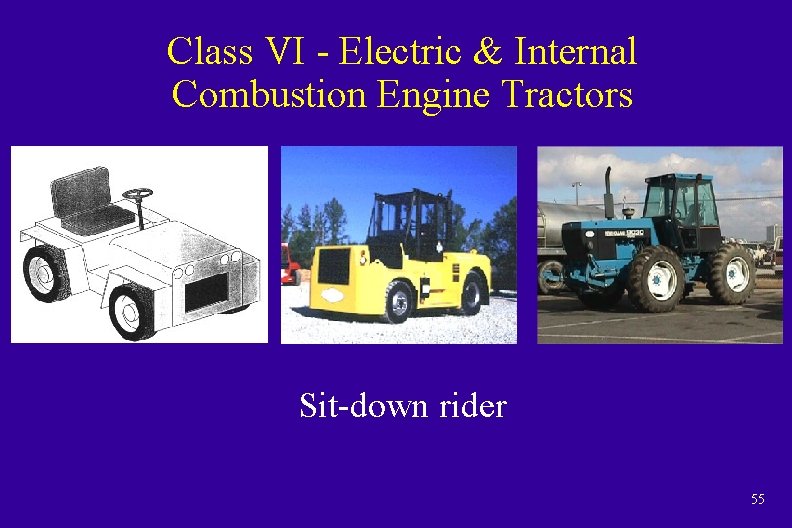 Class VI - Electric & Internal Combustion Engine Tractors

Sit-down rider

55